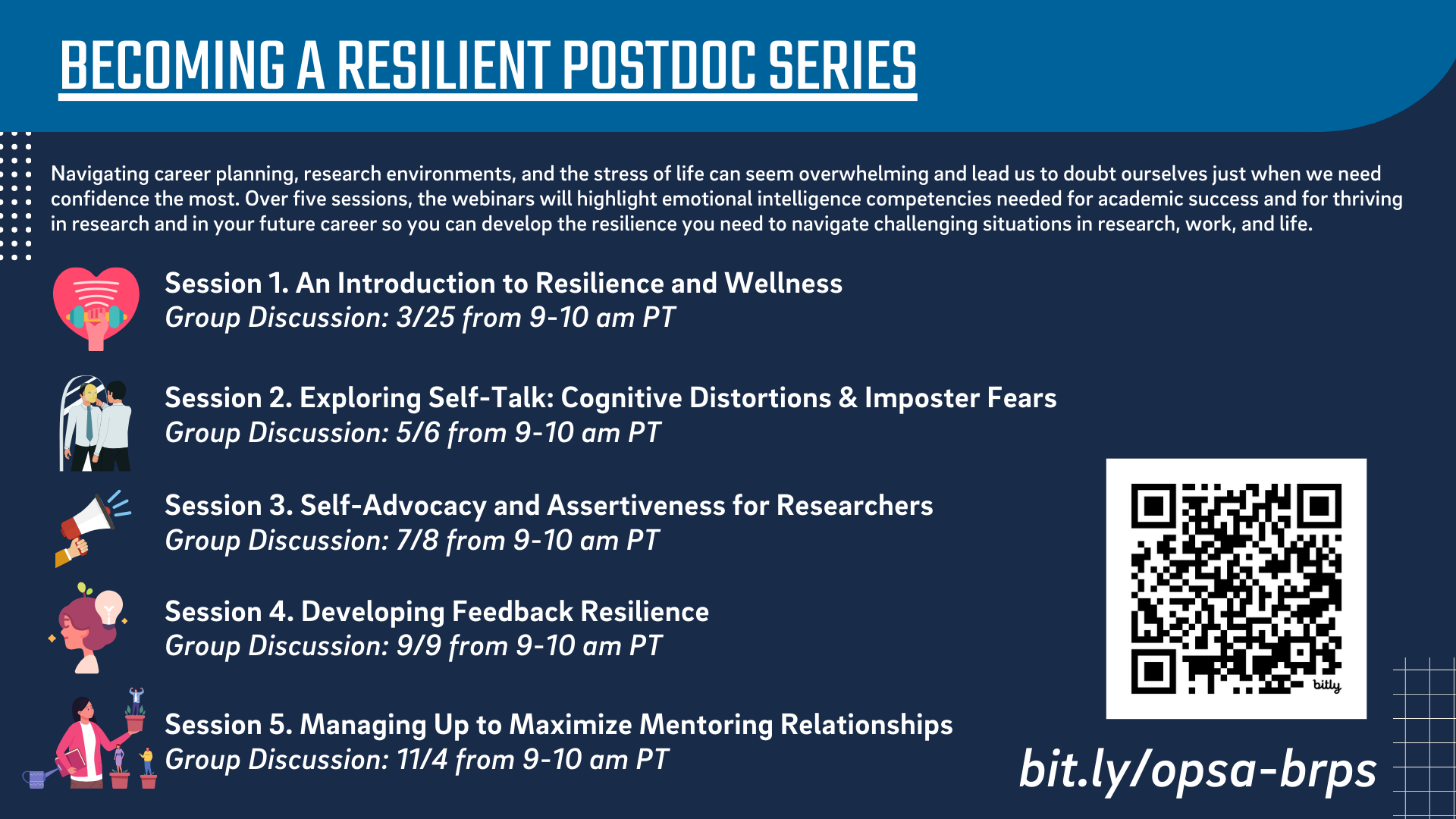 BECOMING A RESILIENT POSTDOC SERIES

Navigating career planning, research environments, and the stress of life can seem overwhelming and lead us to doubt ourselves just when we need confidence the most. Over five sessions, the webinars will highlight emotional intelligence competencies needed for academic success and for thriving in research and in your future career so you can develop the resilience you need to navigate challenging situations in research, work, and life.

Session 1. An Introduction to Resilience and Wellness
Group Discussion: 3/25 from 9-10 am PT

Session 2. Exploring Self-Talk: Cognitive Distortions & Imposter Fears
Group Discussion: 5/6 from 9-10 am PT

Session 3. Self-Advocacy and Assertiveness for Researchers
Group Discussion: 7/8 from 9-10 am PT

Session 4. Developing Feedback Resilience
Group Discussion: 9/9 from 9-10 am PT

Session 5. Managing Up to Maximize Mentoring Relationships
Group Discussion: 11/4 from 9-10 am PT

bitly

bit.ly/opsa-brps